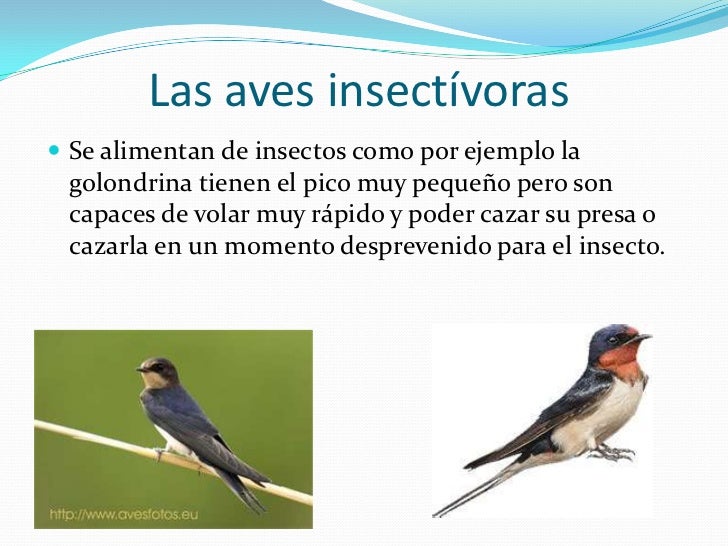 Las aves insectívoras

Se alimentan de insectos como por ejemplo la golondrina tienen el pico muy pequeño pero son capaces de volar muy rápido y poder cazar su presa o cazarla en un momento desprevenido para el insecto.

http://www.avesfotos.eu